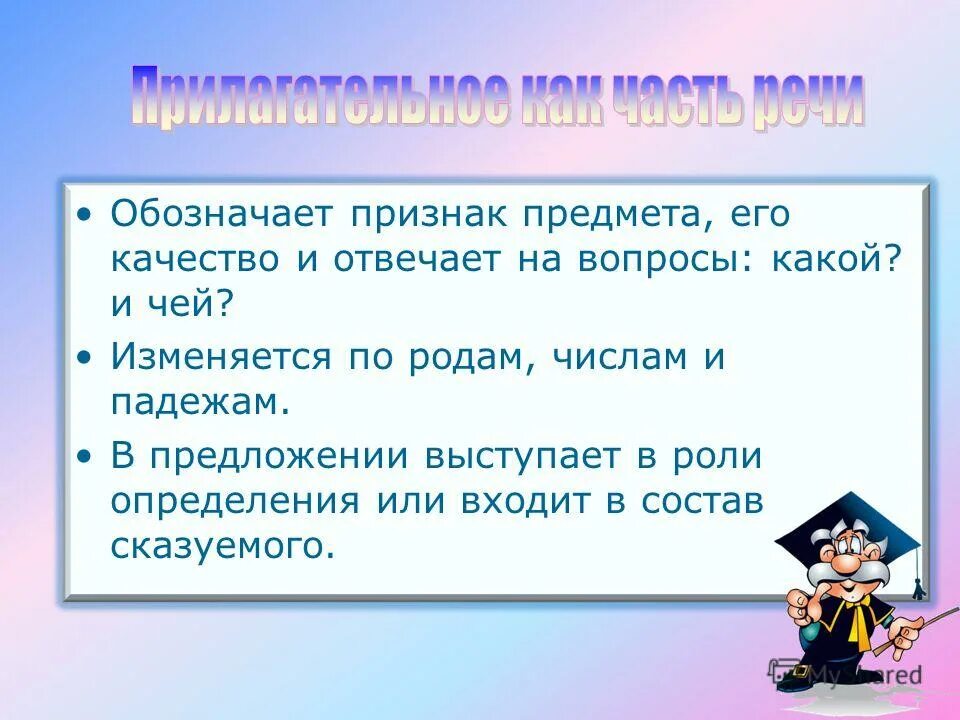 Прилагательное как часть речи

• Обозначает признак предмета, его качество и отвечает на вопросы: какой? и чей?

• Изменяется по родам, числам и падежам.

• В предложении выступает в роли определения или входит в состав сказуемого.

MyShared